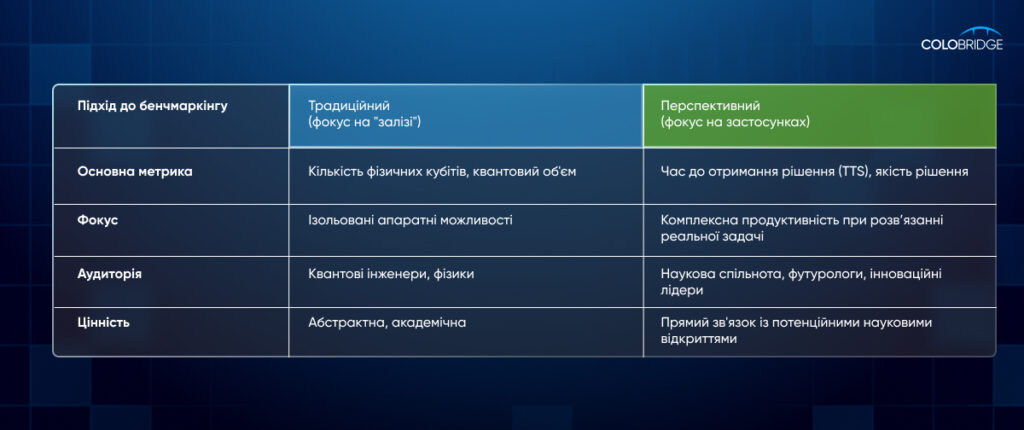 COLOBRIDGE

| Підхід до бенчмаркінгу | Традиційний (фокус на "залізі") | Перспективний (фокус на застосунках) |
|---|---|---|
| Основна метрика | Кількість фізичних кубітів, квантовий об'єм | Час до отримання рішення (TTS), якість рішення |
| Фокус | Ізольовані апаратні можливості | Комплексна продуктивність при розв'язанні реальної задачі |
| Аудиторія | Квантові інженери, фізики | Наукова спільнота, футурологи, інноваційні лідери |
| Цінність | Абстрактна, академічна | Прямий зв'язок із потенційними науковими відкриттями |